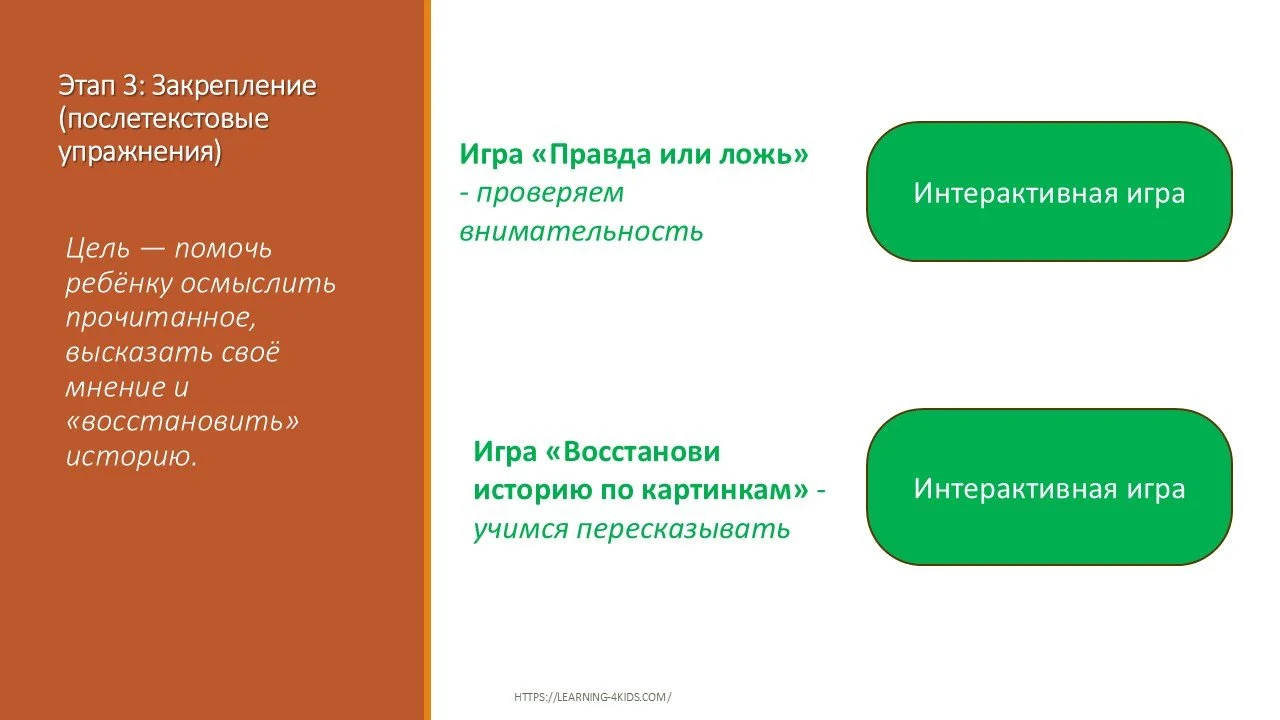 Этап 3: Закрепление (послетекстовые упражнения)

Цель — помочь ребёнку осмыслить прочитанное, высказать своё мнение и «восстановить» историю.

Игра «Правда или ложь» - проверяем внимательность

Интерактивная игра

Игра «Восстанови историю по картинкам» - учимся пересказывать

Интерактивная игра

HTTPS://LEARNING-4KIDS.COM/